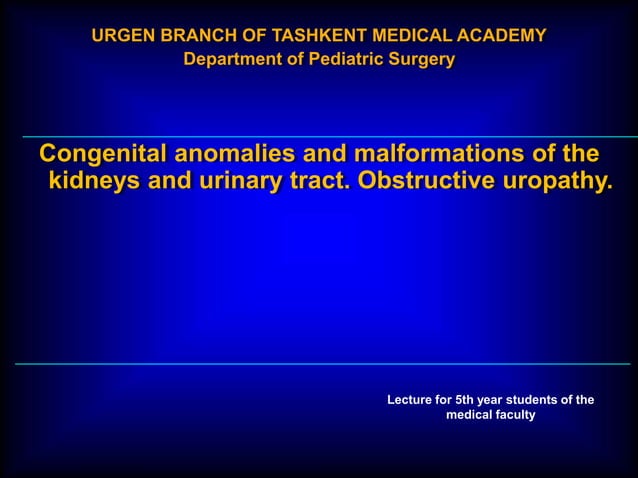 URGEN BRANCH OF TASHKENT MEDICAL ACADEMY
Department of Pediatric Surgery

Congenital anomalies and malformations of the kidneys and urinary tract. Obstructive uropathy.

Lecture for 5th year students of the medical faculty